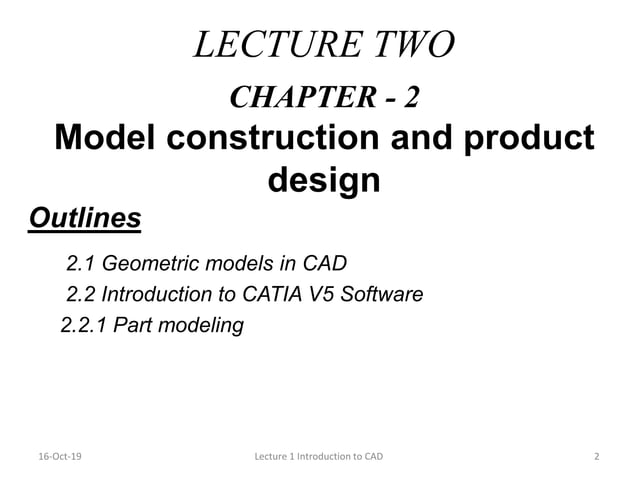 LECTURE TWO

CHAPTER - 2

Model construction and product design

Outlines

2.1 Geometric models in CAD

2.2 Introduction to CATIA V5 Software

2.2.1 Part modeling

16-Oct-19

Lecture 1 Introduction to CAD

2